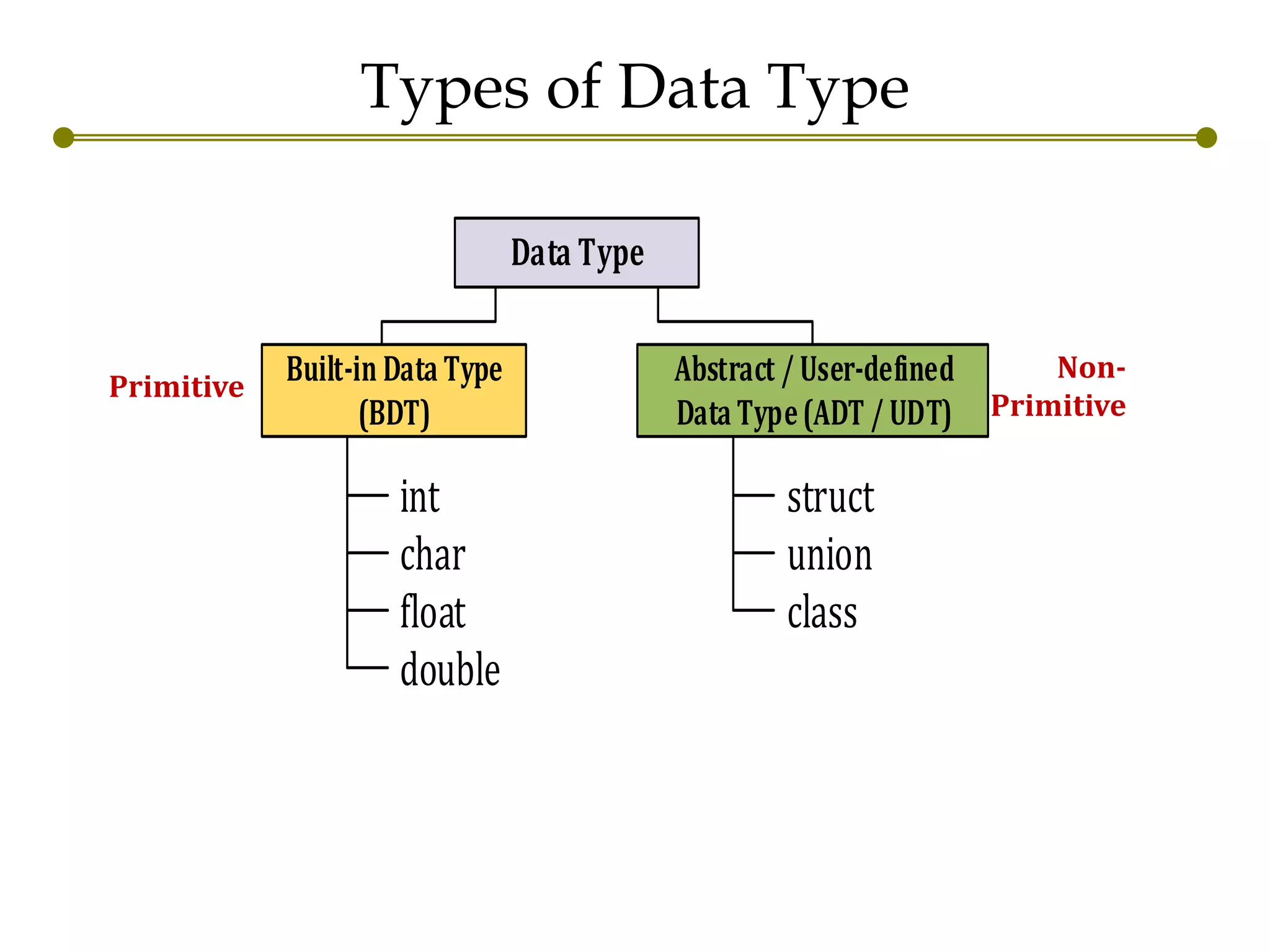 Types of Data Type

Data Type

Primitive

Built-in Data Type (BDT)

Abstract / User-defined Data Type (ADT / UDT)

Non-Primitive

int
char
float
double

struct
union
class